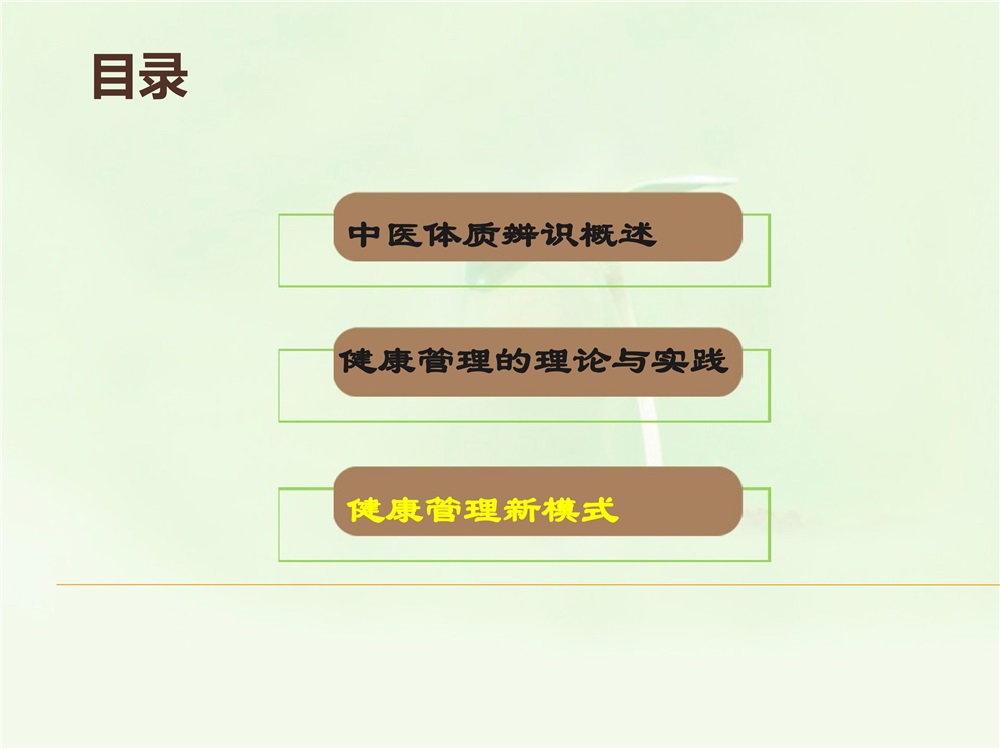 目录

中医体质辨识概述

健康管理的理论与实践

健康管理新模式